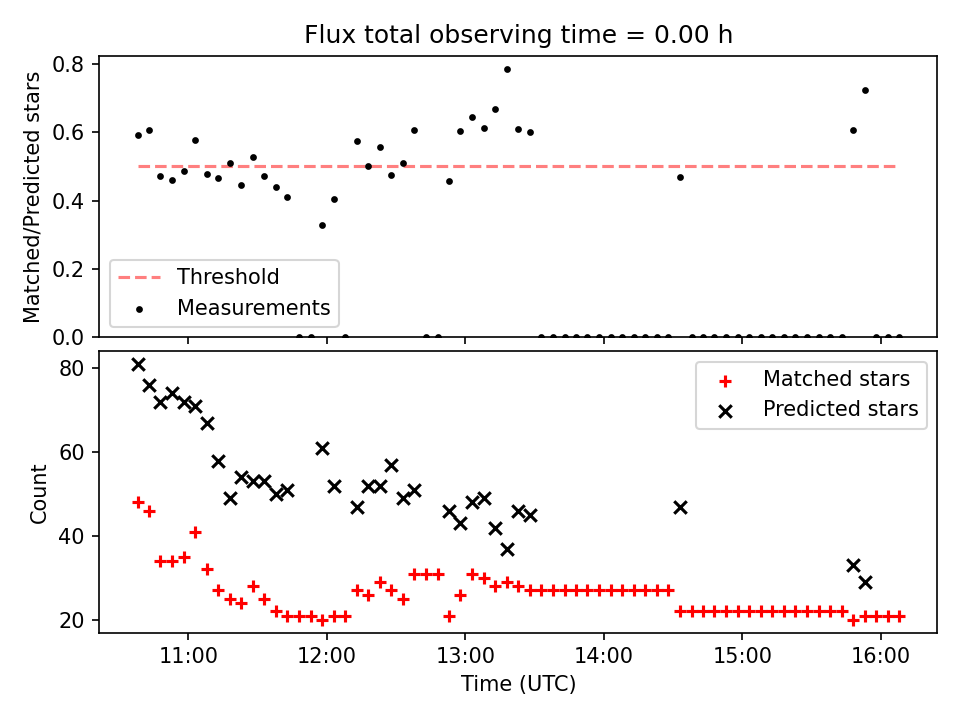 Flux total observing time = 0.00 h

Matched/Predicted stars

0.8
0.6
0.4
0.2
0.0

Threshold
Measurements

Count

80
60
40
20

Matched stars
Predicted stars

11:00
12:00
13:00
14:00
15:00
16:00

Time (UTC)